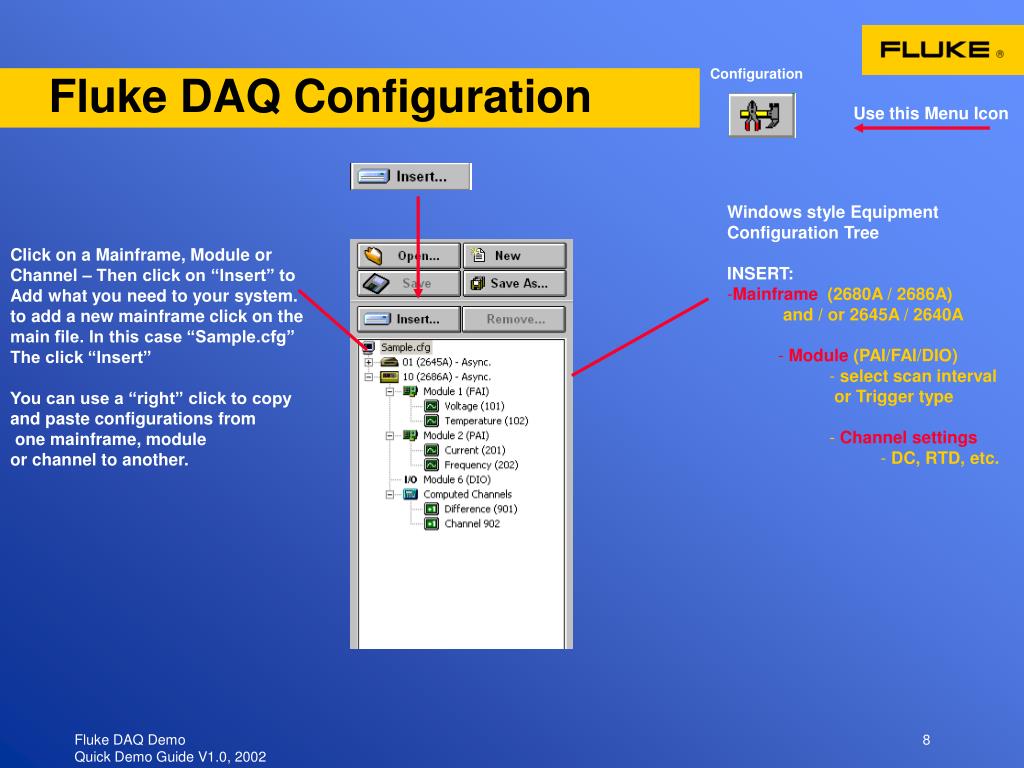 FLUKE ®

Fluke DAQ Configuration

Configuration

Use this Menu Icon

Insert...

Click on a Mainframe, Module or Channel – Then click on “Insert” to Add what you need to your system. to add a new mainframe click on the main file. In this case “Sample.cfg” The click “Insert”

You can use a “right” click to copy and paste configurations from one mainframe, module or channel to another.

Open...
New
Save
Save As...
Insert...
Remove...

Sample.cfg
01 (2645A) - Async.
10 (2686A) - Async.
Module 1 (FAI)
Voltage (101)
Temperature (102)
Module 2 (PAI)
Current (201)
Frequency (202)
I/O Module 6 (DIO)
Computed Channels
Difference (901)
Channel 902

Windows style Equipment Configuration Tree

INSERT:
-Mainframe (2680A / 2686A) and / or 2645A / 2640A

- Module (PAI/FAI/DIO)
- select scan interval or Trigger type

- Channel settings
- DC, RTD, etc.

Fluke DAQ Demo
Quick Demo Guide V1.0, 2002

8